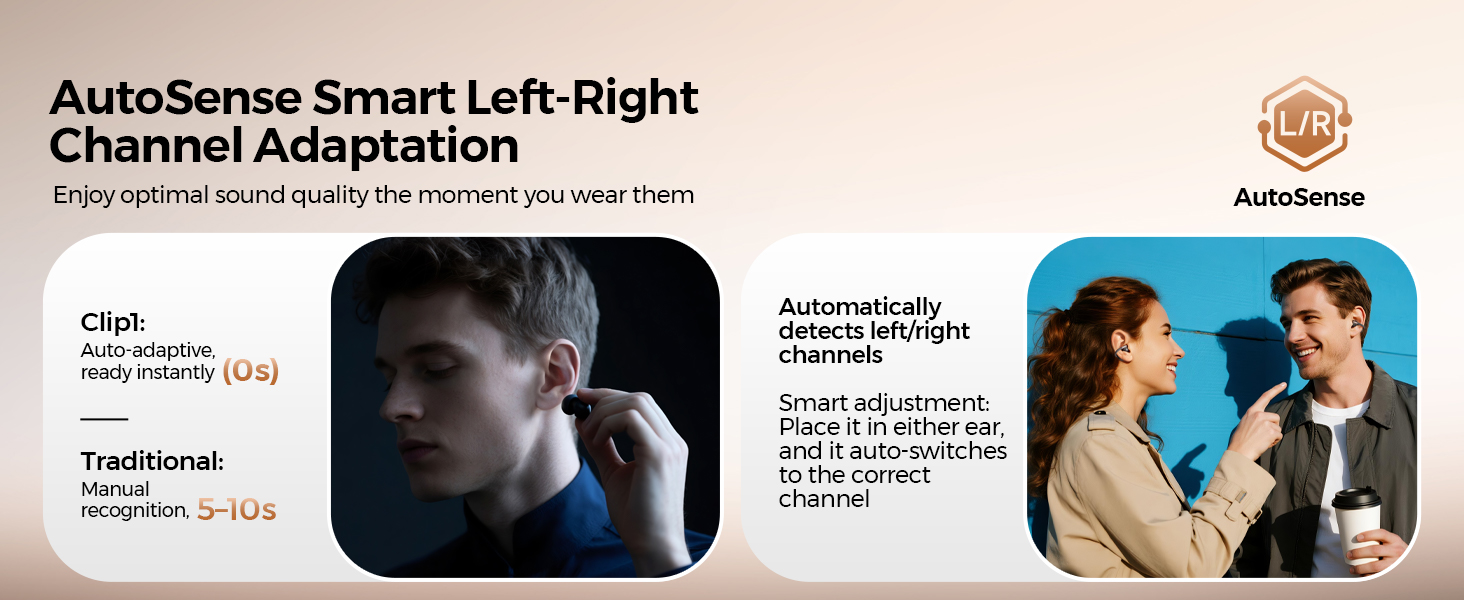 AutoSense Smart Left-Right Channel Adaptation

Enjoy optimal sound quality the moment you wear them

L/R

AutoSense

Clip1:
Auto-adaptive, ready instantly (0s)

Traditional:
Manual recognition, 5–10s

Automatically detects left/right channels

Smart adjustment: Place it in either ear, and it auto-switches to the correct channel